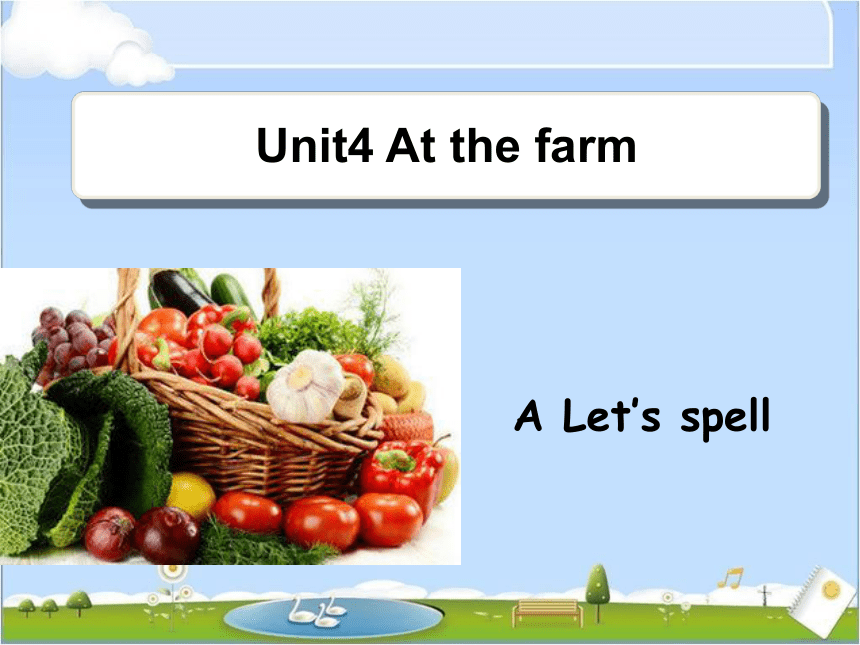 Unit4 At the farm

A Let's spell